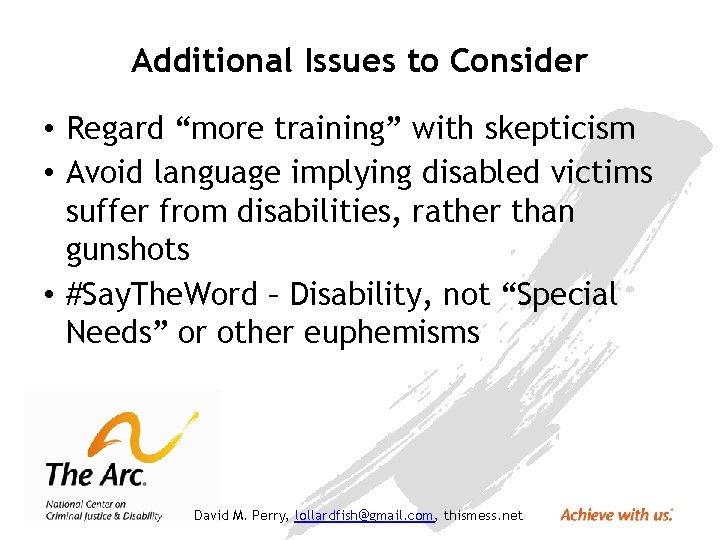 Additional Issues to Consider

• Regard “more training” with skepticism

• Avoid language implying disabled victims suffer from disabilities, rather than gunshots

• #SayTheWord – Disability, not “Special Needs” or other euphemisms

The Arc.
National Center on Criminal Justice & Disability

David M. Perry, lollardfish@gmail.com, thismess.net

Achieve with us.